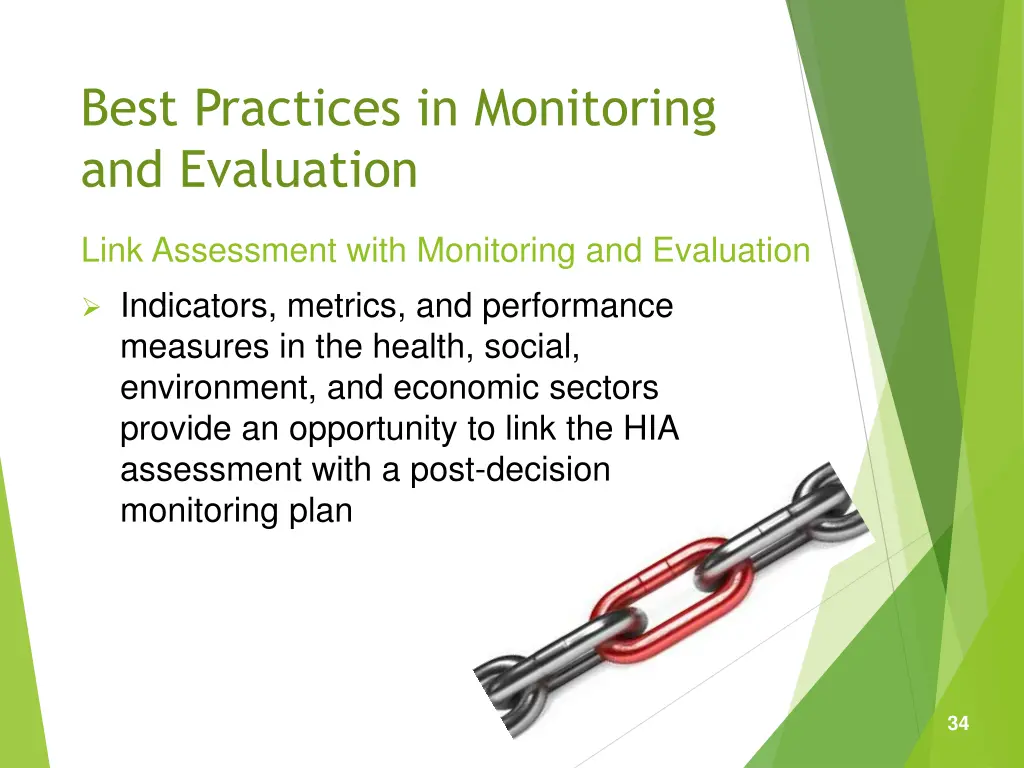 Best Practices in Monitoring and Evaluation

Link Assessment with Monitoring and Evaluation

➢ Indicators, metrics, and performance measures in the health, social, environment, and economic sectors provide an opportunity to link the HIA assessment with a post-decision monitoring plan

34